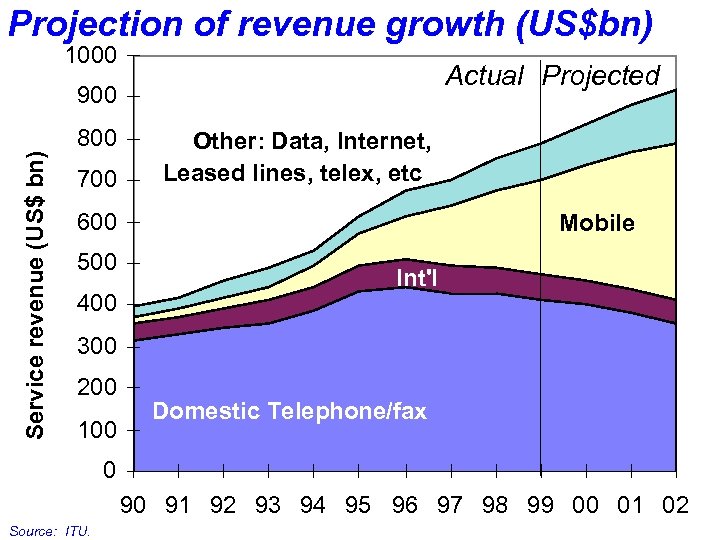 Projection of revenue growth (US$bn)

Service revenue (US$ bn)

1000
900
800
700
600
500
400
300
200
100
0

Actual
Projected

Other: Data, Internet, Leased lines, telex, etc

Mobile

Int'l

Domestic Telephone/fax

90 91 92 93 94 95 96 97 98 99 00 01 02

Source: ITU.